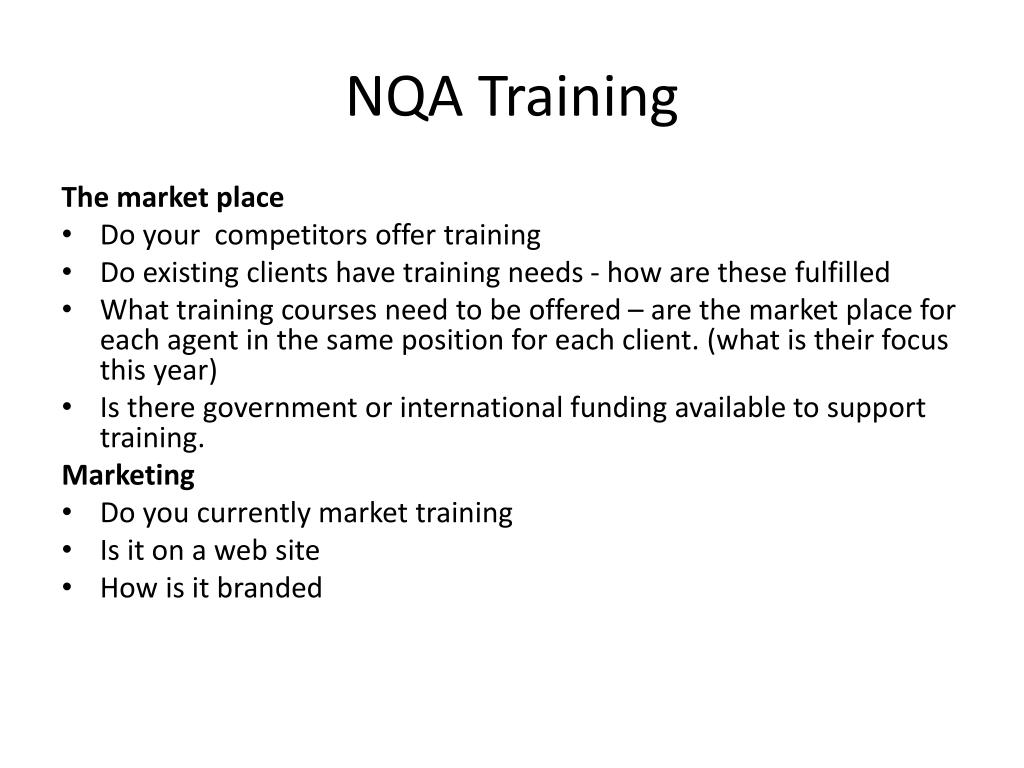 NQA Training

The market place
• Do your competitors offer training
• Do existing clients have training needs - how are these fulfilled
• What training courses need to be offered – are the market place for each agent in the same position for each client. (what is their focus this year)
• Is there government or international funding available to support training.

Marketing
• Do you currently market training
• Is it on a web site
• How is it branded